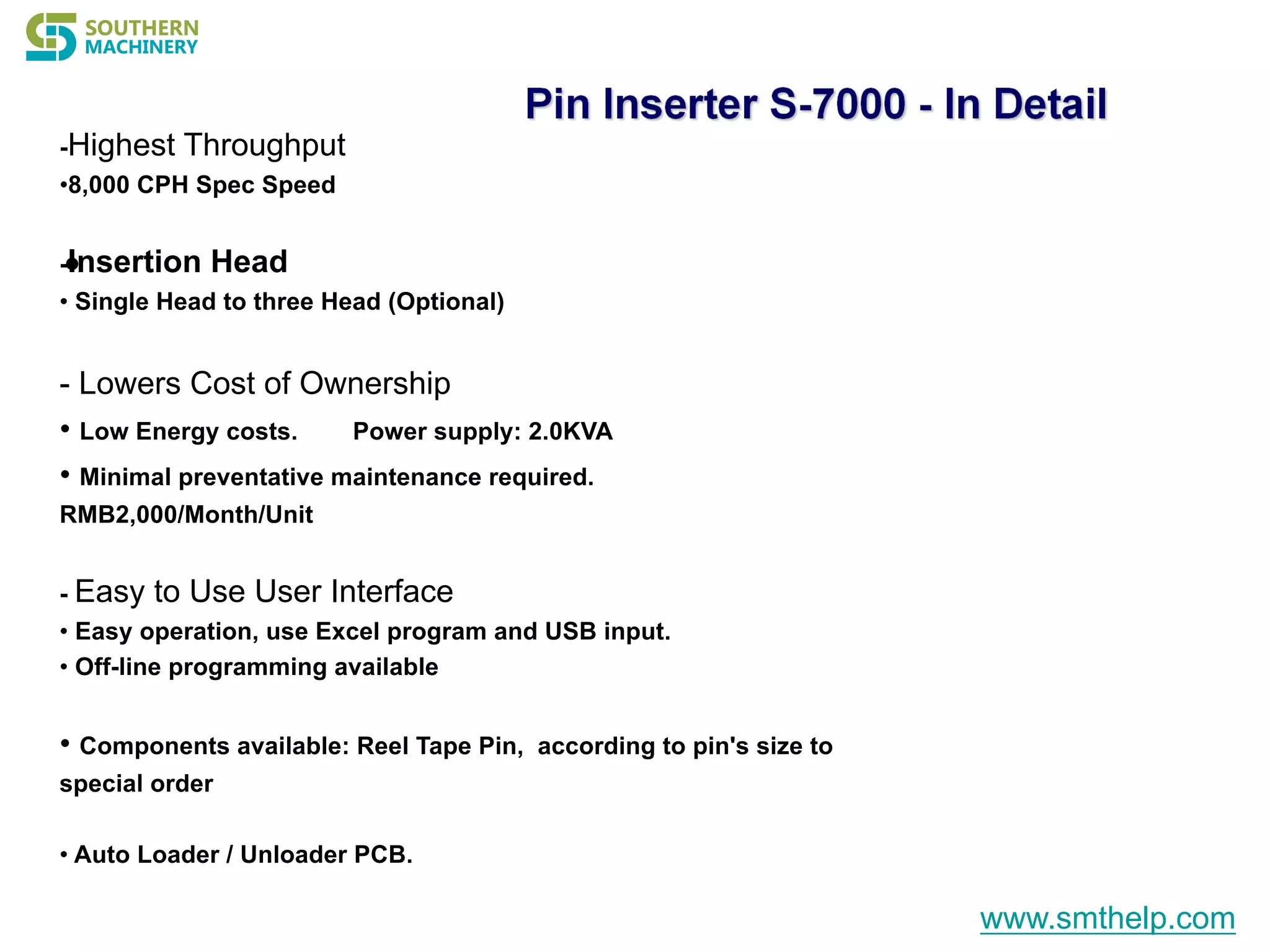 SOUTHERN MACHINERY

Pin Inserter S-7000 - In Detail

-Highest Throughput
•8,000 CPH Spec Speed

-•Insertion Head
• Single Head to three Head (Optional)

- Lowers Cost of Ownership
• Low Energy costs. Power supply: 2.0KVA
• Minimal preventative maintenance required. RMB2,000/Month/Unit

- Easy to Use User Interface
• Easy operation, use Excel program and USB input.
• Off-line programming available

• Components available: Reel Tape Pin, according to pin's size to special order

• Auto Loader / Unloader PCB.

www.smthelp.com